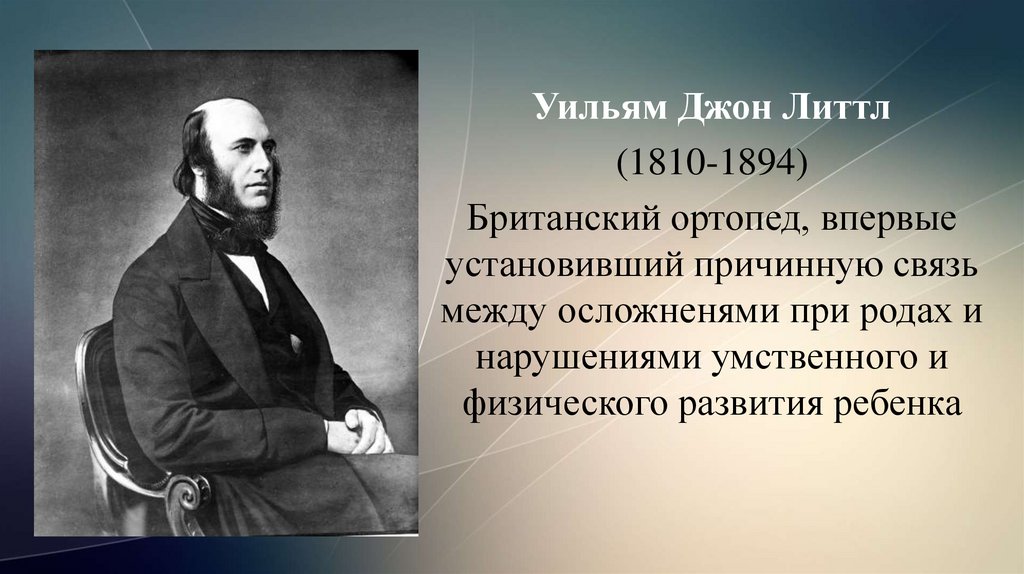 Уильям Джон Литтл

(1810-1894)

Британский ортопед, впервые установивший причинную связь между осложненями при родах и нарушениями умственного и физического развития ребенка